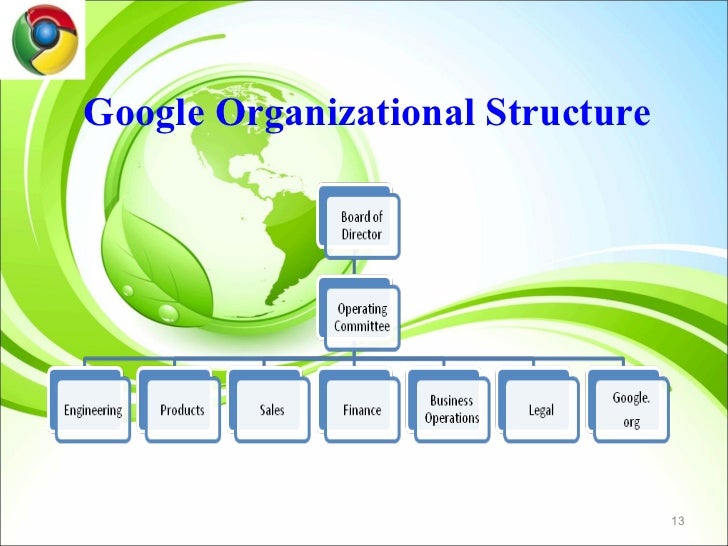 Google Organizational Structure

Board of Director

Operating Committee

Engineering

Products

Sales

Finance

Business Operations

Legal

Google. org

13